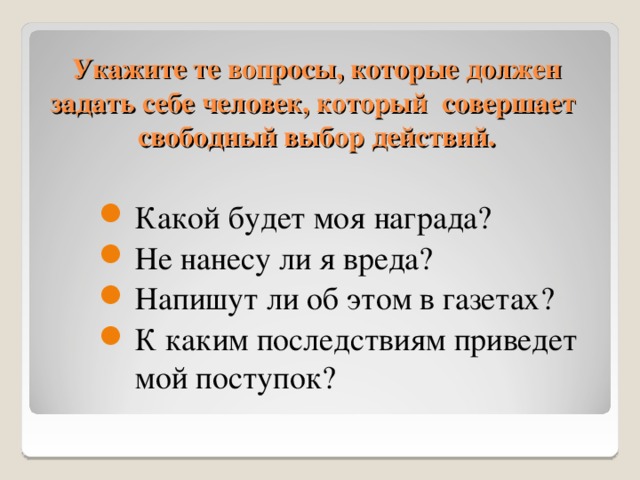 Укажите те вопросы, которые должен задать себе человек, который совершает свободный выбор действий.

Какой будет моя награда?
Не нанесу ли я вреда?
Напишут ли об этом в газетах?
К каким последствиям приведет мой поступок?